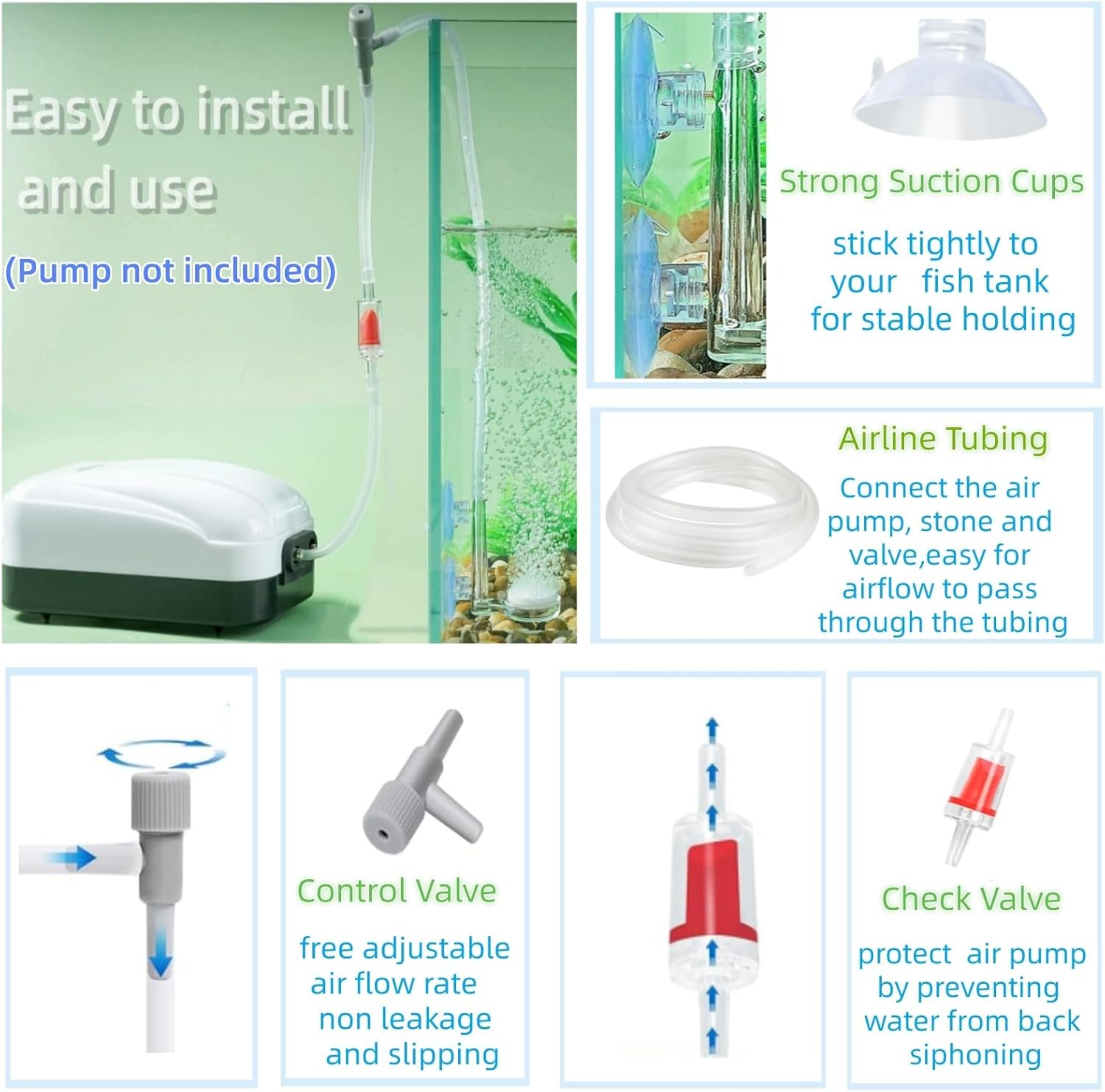 Easy to install and use
(Pump not included)

Strong Suction Cups

stick tightly to your fish tank for stable holding

Airline Tubing

Connect the air pump, stone and valve,easy for airflow to pass through the tubing

Control Valve

free adjustable air flow rate non leakage and slipping

Check Valve

protect air pump by preventing water from back siphoning